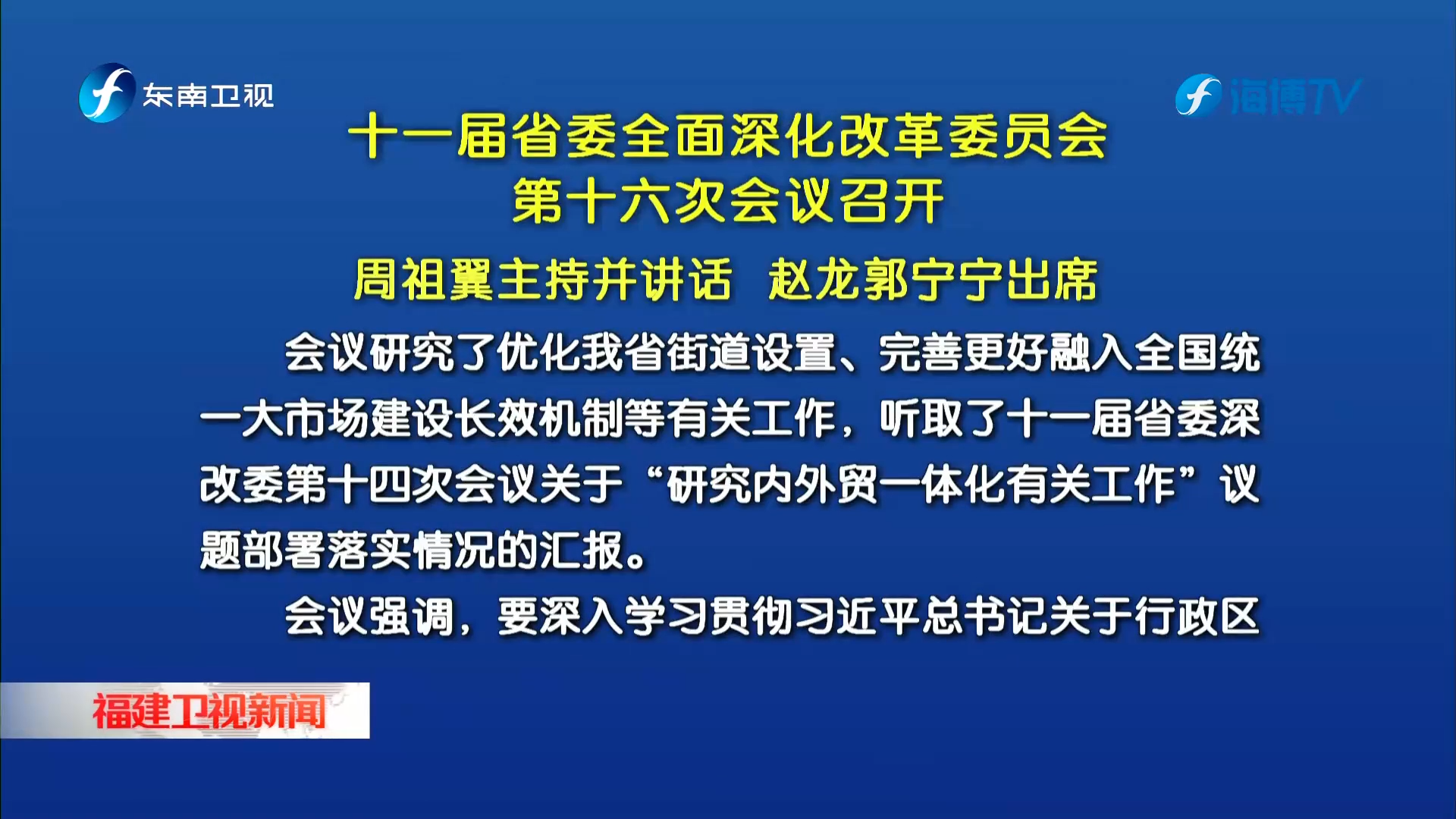 东南卫视

海博TV

十一届省委全面深化改革委员会
第十六次会议召开

周祖翼主持并讲话　赵龙郭宁宁出席

会议研究了优化我省街道设置、完善更好融入全国统一大市场建设长效机制等有关工作，听取了十一届省委深改委第十四次会议关于“研究内外贸一体化有关工作”议题部署落实情况的汇报。

会议强调，要深入学习贯彻习近平总书记关于行政区

福建卫视新闻